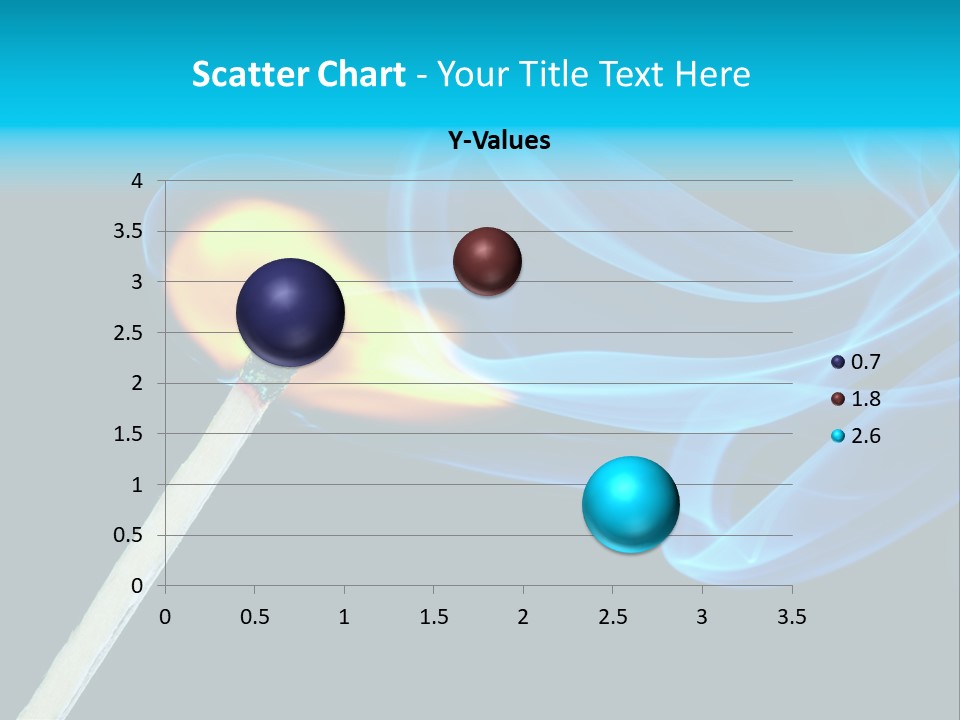 Scatter Chart - Your Title Text Here

Y-Values

4
3.5
3
2.5
2
1.5
1
0.5
0

0 0.5 1 1.5 2 2.5 3 3.5

0.7
1.8
2.6